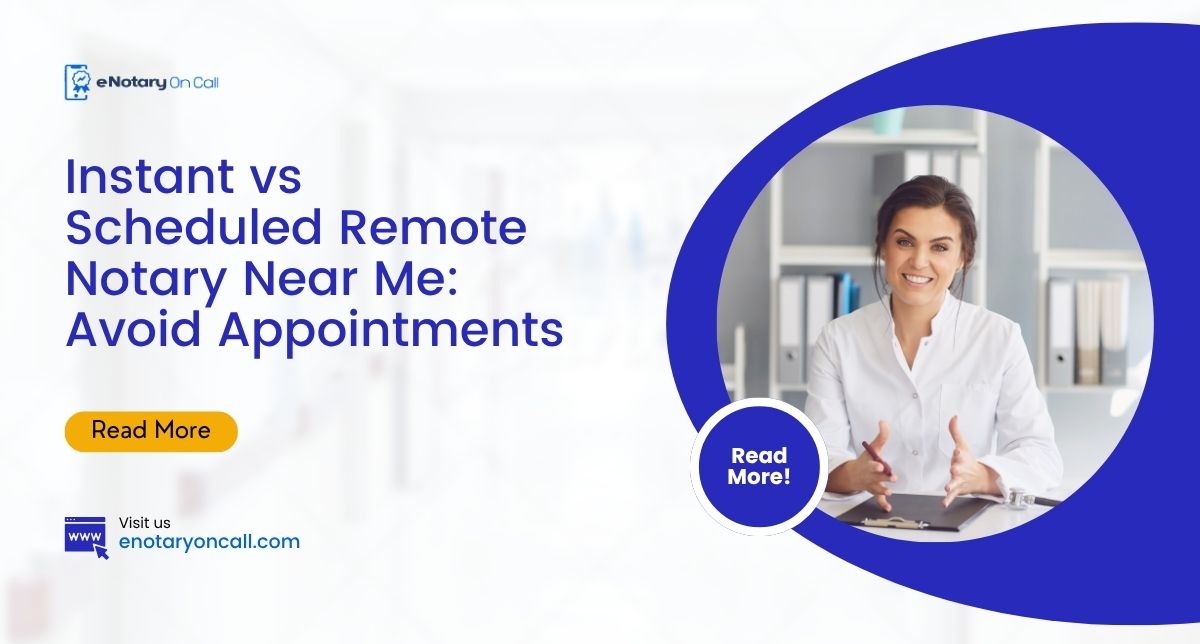 eNotary On Call

Instant vs Scheduled Remote Notary Near Me: Avoid Appointments

Read More

Read More!

WWW

Visit us
enotaryoncall.com